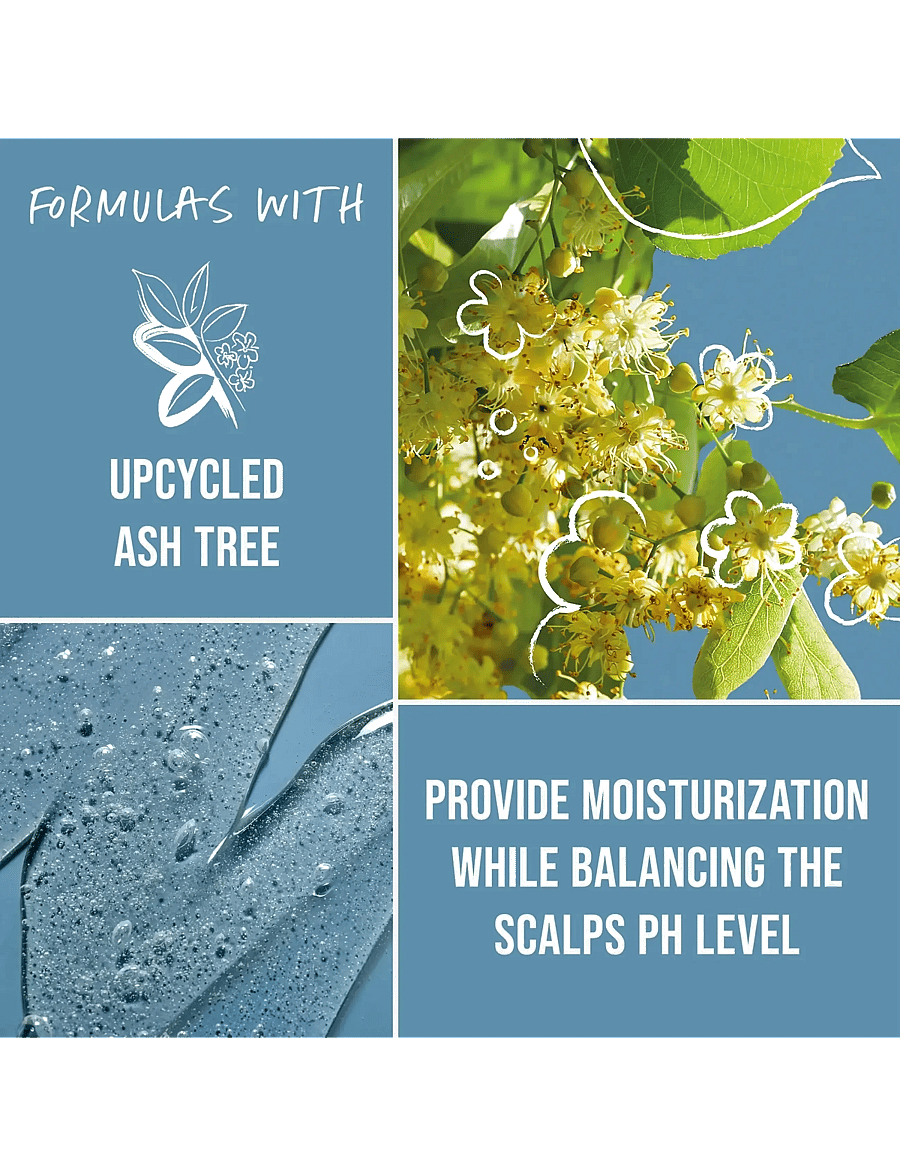 FORMULAS WITH

UPCYCLED ASH TREE

PROVIDE MOISTURIZATION WHILE BALANCING THE SCALPS PH LEVEL